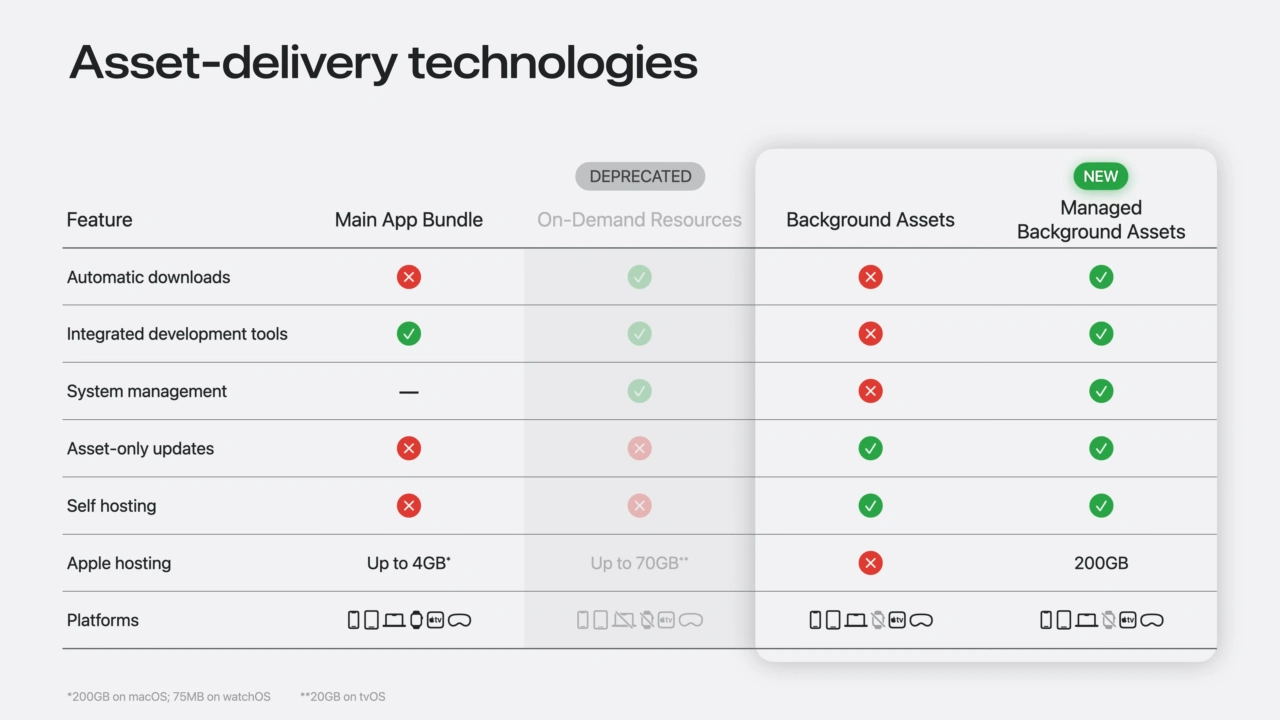 Asset-delivery technologies

| Feature | Main App Bundle | DEPRECATED On-Demand Resources | Background Assets | NEW Managed Background Assets |
|---|---|---|---|---|
| Automatic downloads | ✗ | ✓ | ✗ | ✓ |
| Integrated development tools | ✓ | ✓ | ✗ | ✓ |
| System management | — | ✓ | ✗ | ✓ |
| Asset-only updates | ✗ | ✗ | ✓ | ✓ |
| Self hosting | ✗ | ✗ | ✓ | ✓ |
| Apple hosting | Up to 4GB* | Up to 70GB** | ✗ | 200GB |
| Platforms | tv | tv | tv | tv |

*200GB on macOS; 75MB on watchOS **20GB on tvOS